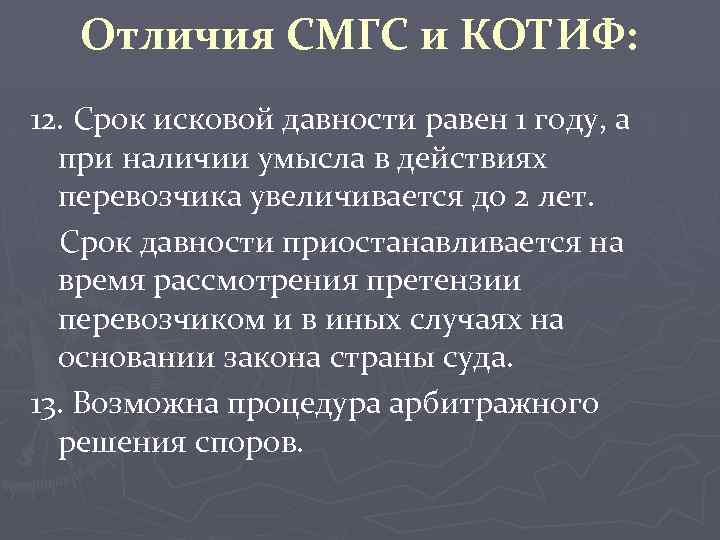 Отличия СМГС и КОТИФ:

12. Срок исковой давности равен 1 году, а при наличии умысла в действиях перевозчика увеличивается до 2 лет.

Срок давности приостанавливается на время рассмотрения претензии перевозчиком и в иных случаях на основании закона страны суда.

13. Возможна процедура арбитражного решения споров.